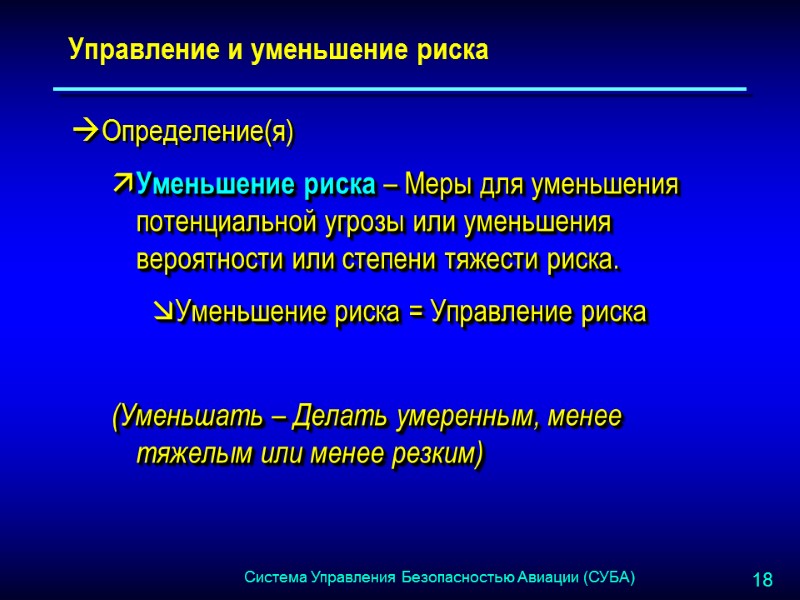 Управление и уменьшение риска

→Определение(я)

↗Уменьшение риска – Меры для уменьшения потенциальной угрозы или уменьшения вероятности или степени тяжести риска.

↘Уменьшение риска = Управление риска

(Уменьшать – Делать умеренным, менее тяжелым или менее резким)

Система Управления Безопасностью Авиации (СУБА)

18